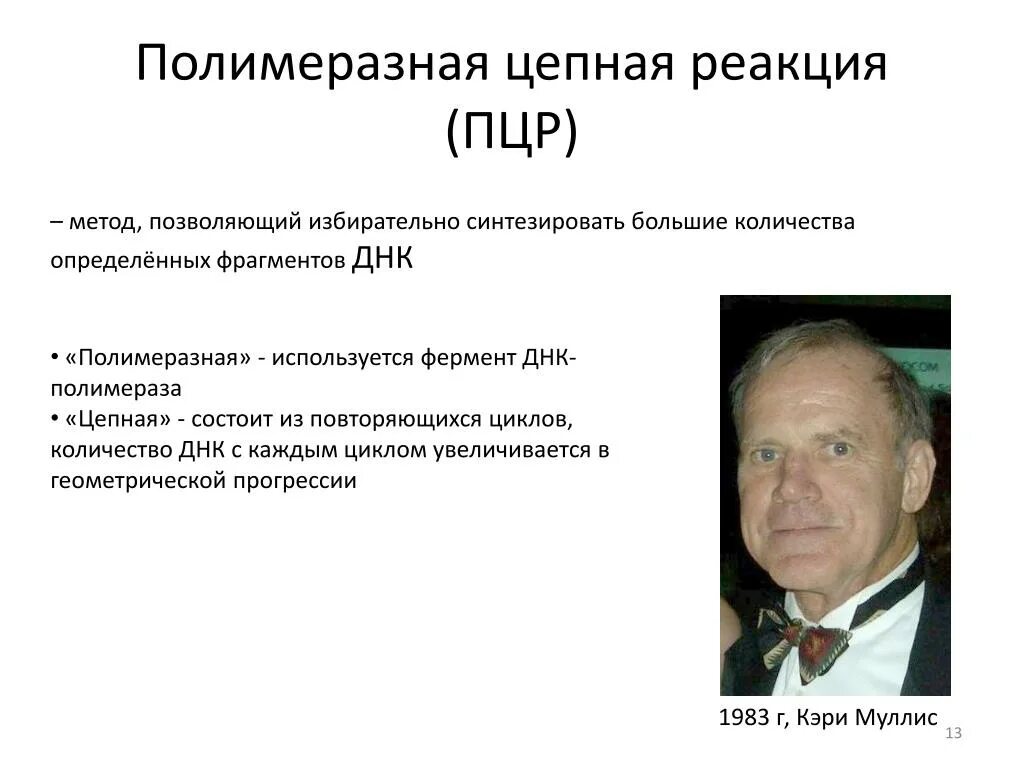 Полимеразная цепная реакция (ПЦР)

– метод, позволяющий избирательно синтезировать большие количества определённых фрагментов ДНК

• «Полимеразная» - используется фермент ДНК-полимераза
• «Цепная» - состоит из повторяющихся циклов, количество ДНК с каждым циклом увеличивается в геометрической прогрессии

1983 г, Кэри Муллис

13